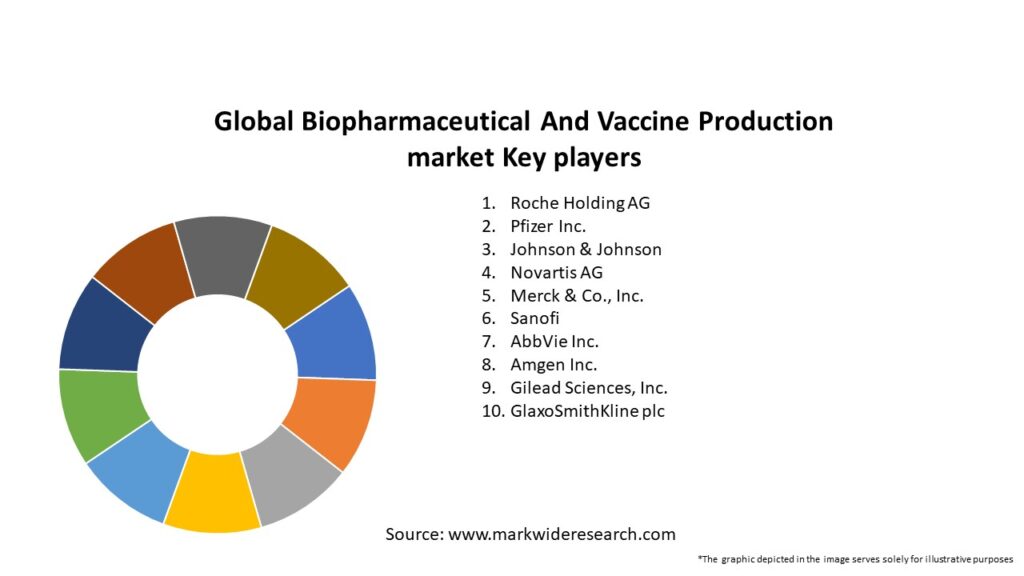 Global Biopharmaceutical And Vaccine Production market Key players

1. Roche Holding AG
2. Pfizer Inc.
3. Johnson & Johnson
4. Novartis AG
5. Merck & Co., Inc.
6. Sanofi
7. AbbVie Inc.
8. Amgen Inc.
9. Gilead Sciences, Inc.
10. GlaxoSmithKline plc

Source: www.markwideresearch.com

*The graphic depicted in the image serves solely for illustrative purposes